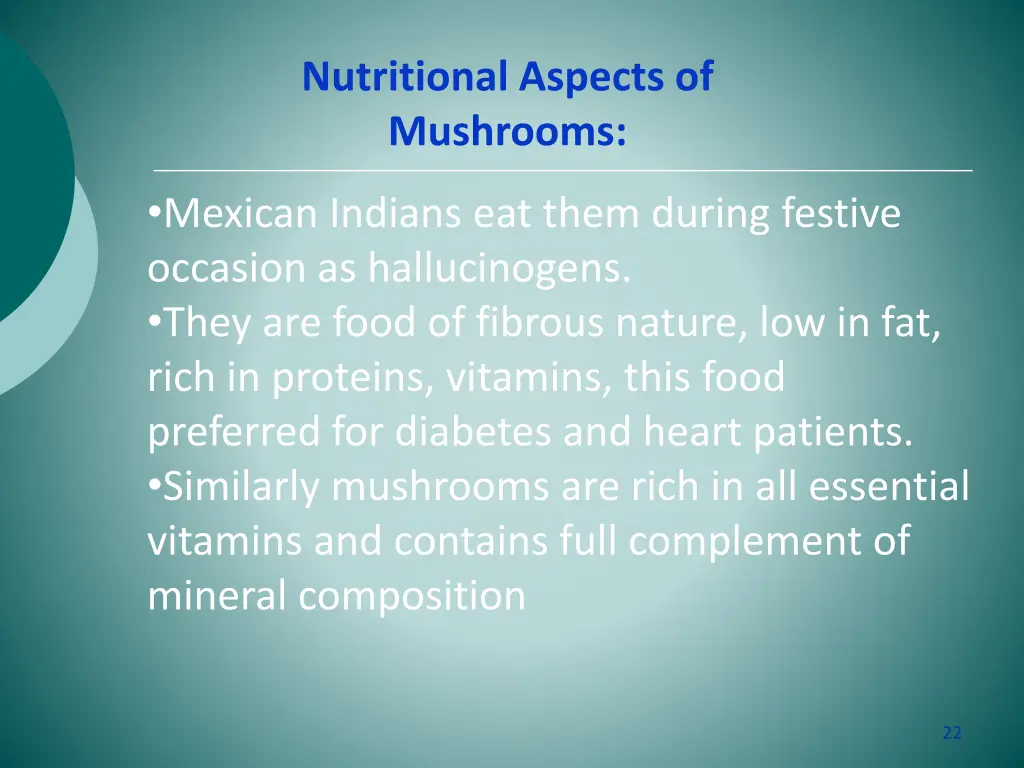 Nutritional Aspects of Mushrooms:

•Mexican Indians eat them during festive occasion as hallucinogens.
•They are food of fibrous nature, low in fat, rich in proteins, vitamins, this food preferred for diabetes and heart patients.
•Similarly mushrooms are rich in all essential vitamins and contains full complement of mineral composition

22